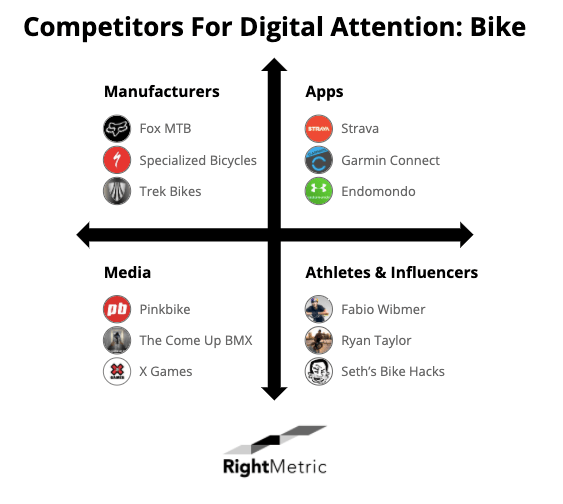 Competitors For Digital Attention: Bike

Manufacturers

Fox MTB

Specialized Bicycles

Trek Bikes

Apps

STRAVA Strava

Garmin Connect

Endomondo

Media

pb Pinkbike

The Come Up BMX

X Games

Athletes & Influencers

Fabio Wibmer

Ryan Taylor

Seth's Bike Hacks

RightMetric